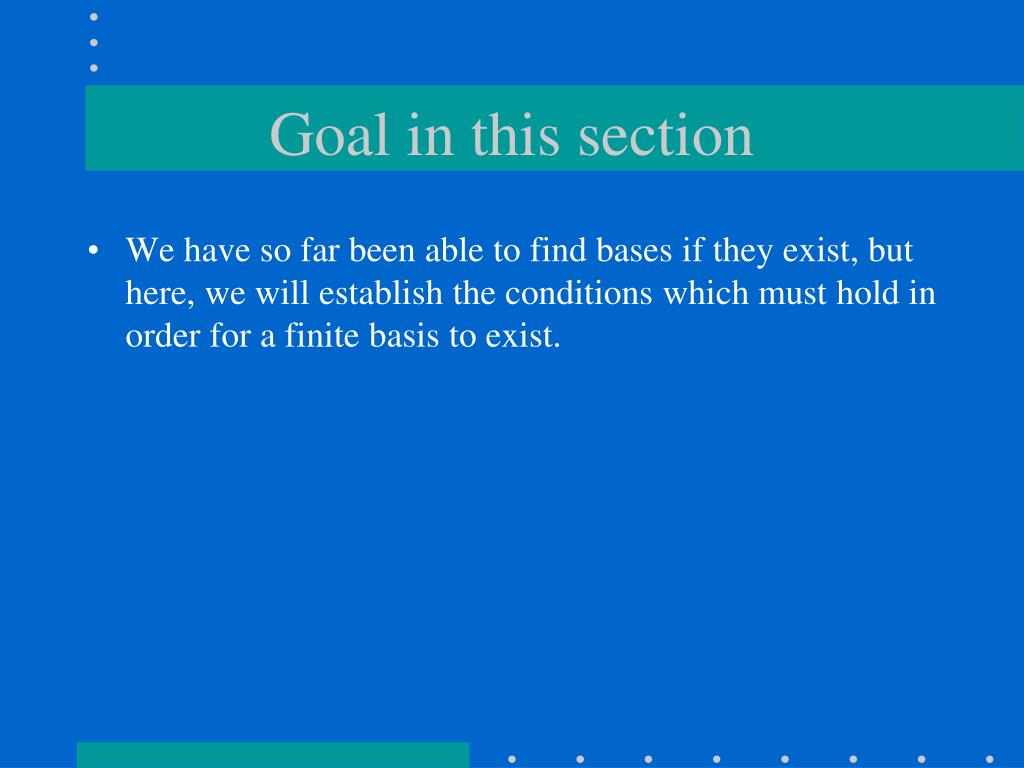 Goal in this section

• We have so far been able to find bases if they exist, but here, we will establish the conditions which must hold in order for a finite basis to exist.